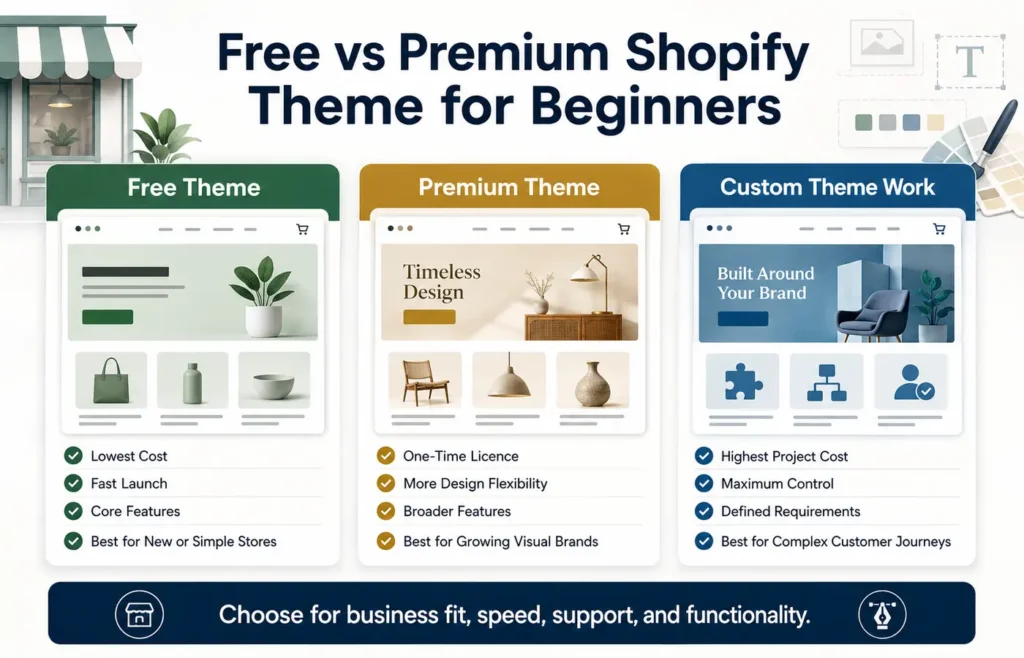 Free vs Premium Shopify Theme for Beginners

T

Free Theme

Lowest Cost
Fast Launch
Core Features
Best for New or Simple Stores

Premium Theme

Timeless Design

One-Time Licence
More Design Flexibility
Broader Features
Best for Growing Visual Brands

Custom Theme Work

Built Around Your Brand

Highest Project Cost
Maximum Control
Defined Requirements
Best for Complex Customer Journeys

Choose for business fit, speed, support, and functionality.